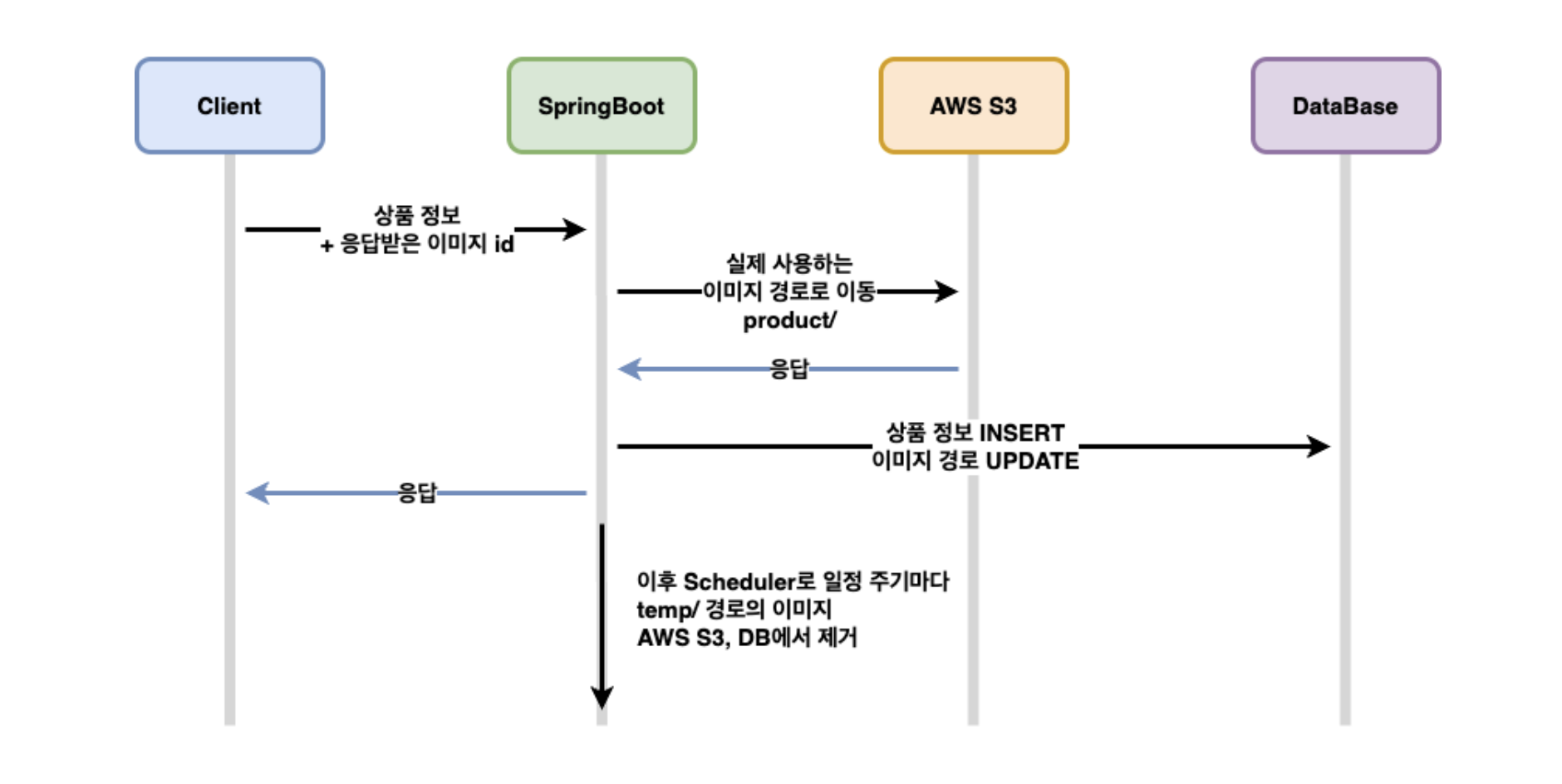 Client

SpringBoot

AWS S3

DataBase

상품 정보
+ 응답받은 이미지 id

실제 사용하는
이미지 경로로 이동
product/

응답

상품 정보 INSERT
이미지 경로 UPDATE

응답

이후 Scheduler로 일정 주기마다
temp/ 경로의 이미지
AWS S3, DB에서 제거